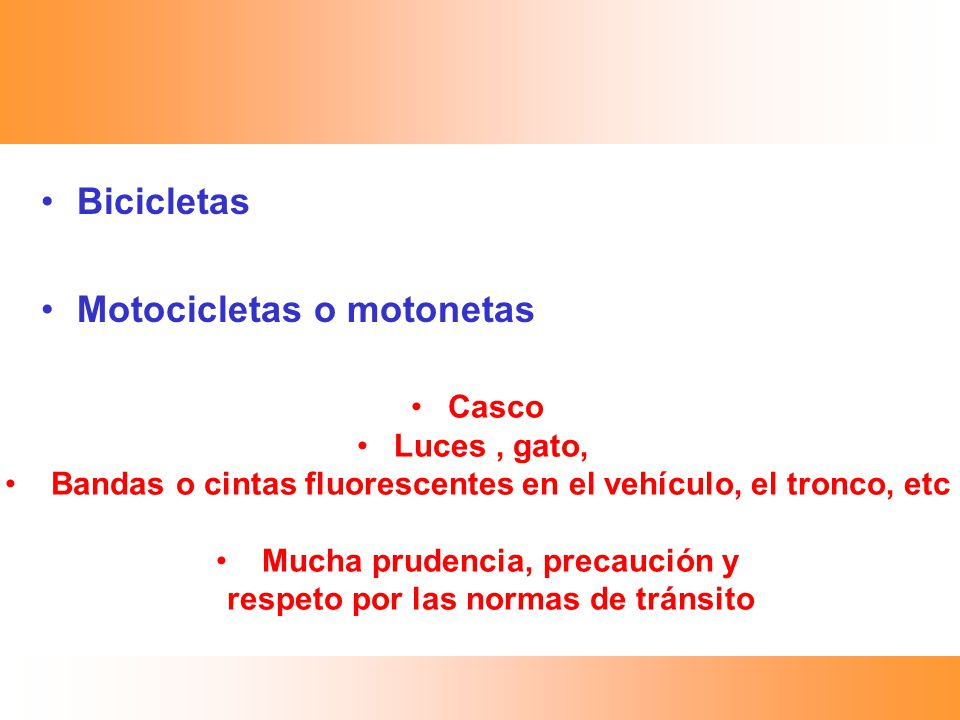 • Bicicletas

• Motocicletas o motonetas

• Casco
• Luces , gato,
• Bandas o cintas fluorescentes en el vehículo, el tronco, etc

• Mucha prudencia, precaución y respeto por las normas de tránsito